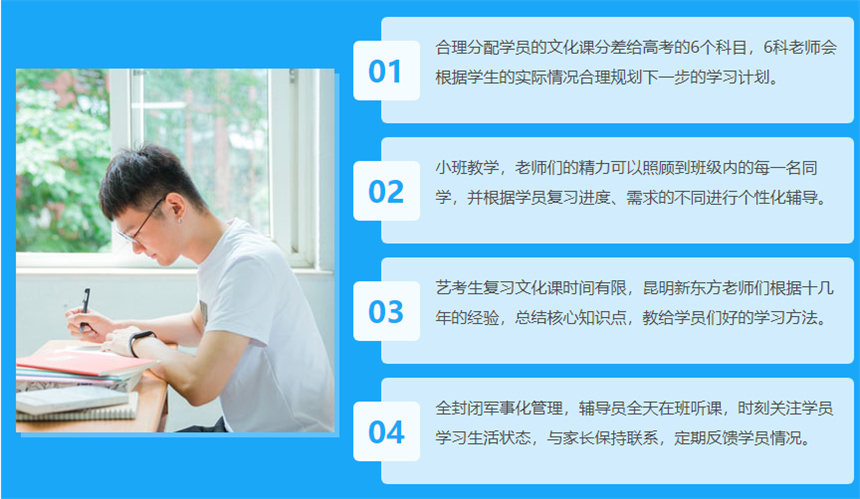 01
合理分配学员的文化课分差给高考的6个科目，6科老师会根据学生的实际情况合理规划下一步的学习计划。

02
小班教学，老师们的精力可以照顾到班级内的每一名同学，并根据学员复习进度、需求的不同进行个性化辅导。

03
艺考生复习文化课时间有限，昆明新东方老师们根据十几年的经验，总结核心知识点，教给学员们好的学习方法。

04
全封闭军事化管理，辅导员全天在班听课，时刻关注学员学习生活状态，与家长保持联系，定期反馈学员情况。